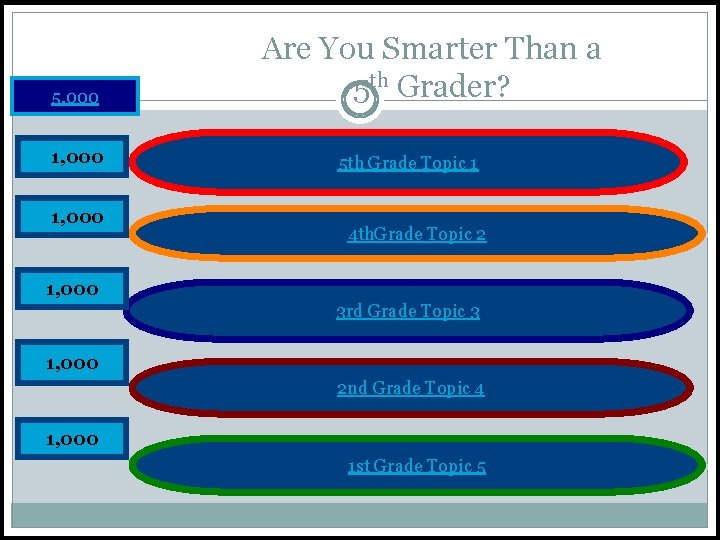 Are You Smarter Than a 5th Grader?

5,000

1,000

5th Grade Topic 1

1,000

4thGrade Topic 2

1,000

3rd Grade Topic 3

1,000

2nd Grade Topic 4

1,000

1st Grade Topic 5